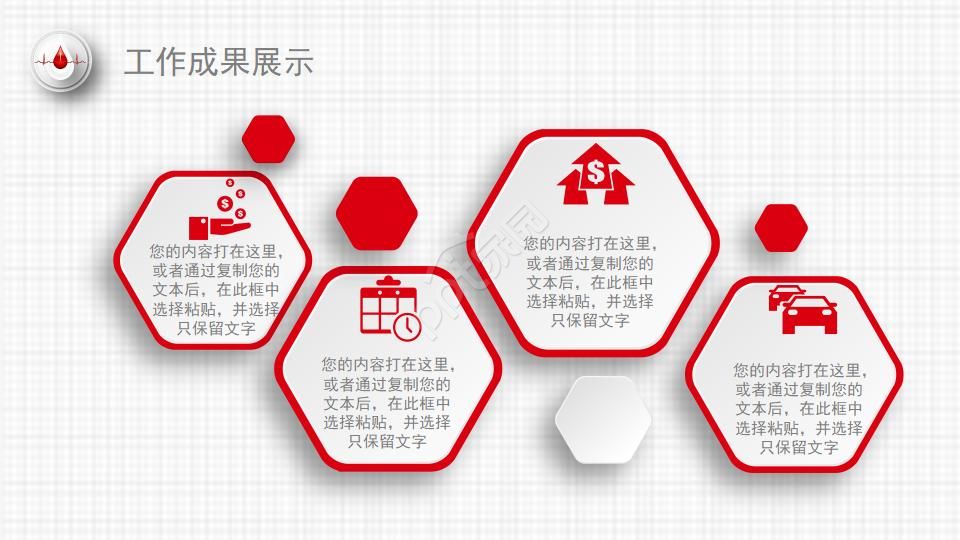 工作成果展示

您的内容打在这里，或者通过复制您的文本后，在此框中选择粘贴，并选择只保留文字

您的内容打在这里，或者通过复制您的文本后，在此框中选择粘贴，并选择只保留文字

您的内容打在这里，或者通过复制您的文本后，在此框中选择粘贴，并选择只保留文字

您的内容打在这里，或者通过复制您的文本后，在此框中选择粘贴，并选择只保留文字